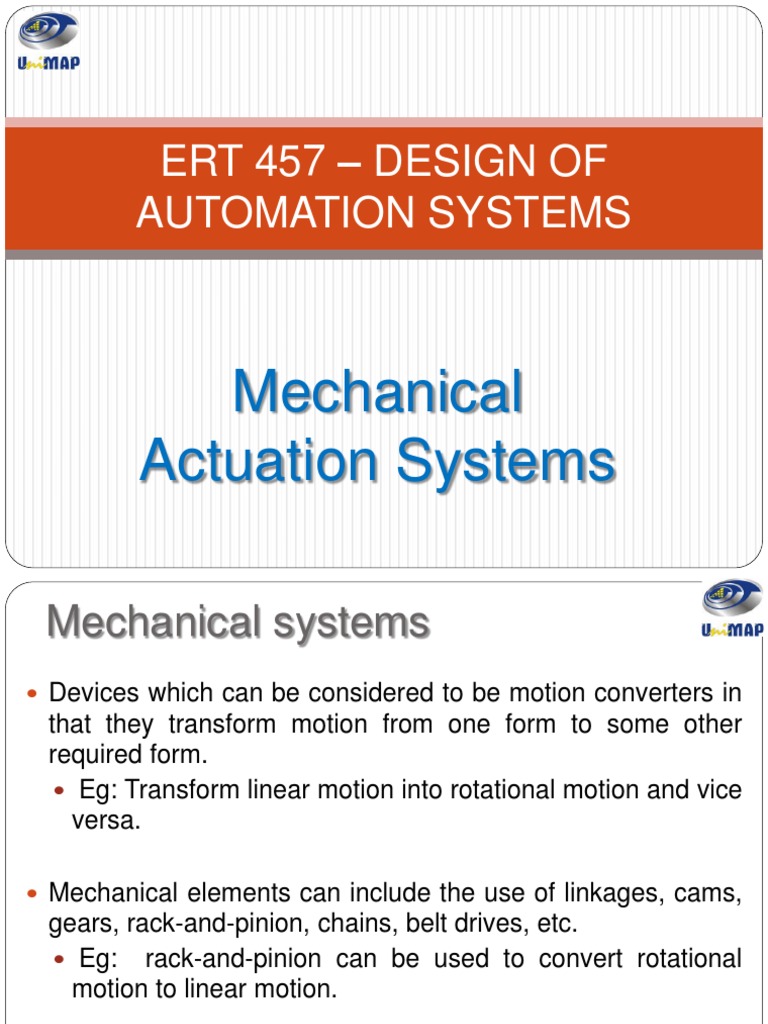 UniMAP

ERT 457 – DESIGN OF AUTOMATION SYSTEMS

Mechanical Actuation Systems

Mechanical systems

UniMAP

Devices which can be considered to be motion converters in that they transform motion from one form to some other required form.

Eg: Transform linear motion into rotational motion and vice versa.

Mechanical elements can include the use of linkages, cams, gears, rack-and-pinion, chains, belt drives, etc.

Eg: rack-and-pinion can be used to convert rotational motion to linear motion.